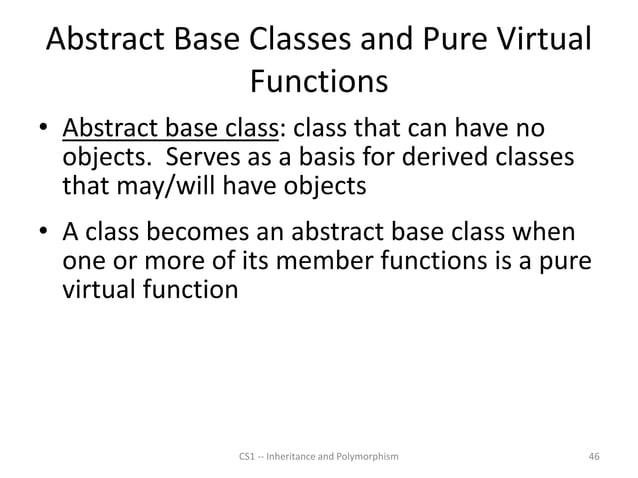 Abstract Base Classes and Pure Virtual Functions

• Abstract base class: class that can have no objects. Serves as a basis for derived classes that may/will have objects

• A class becomes an abstract base class when one or more of its member functions is a pure virtual function

CS1 -- Inheritance and Polymorphism

46